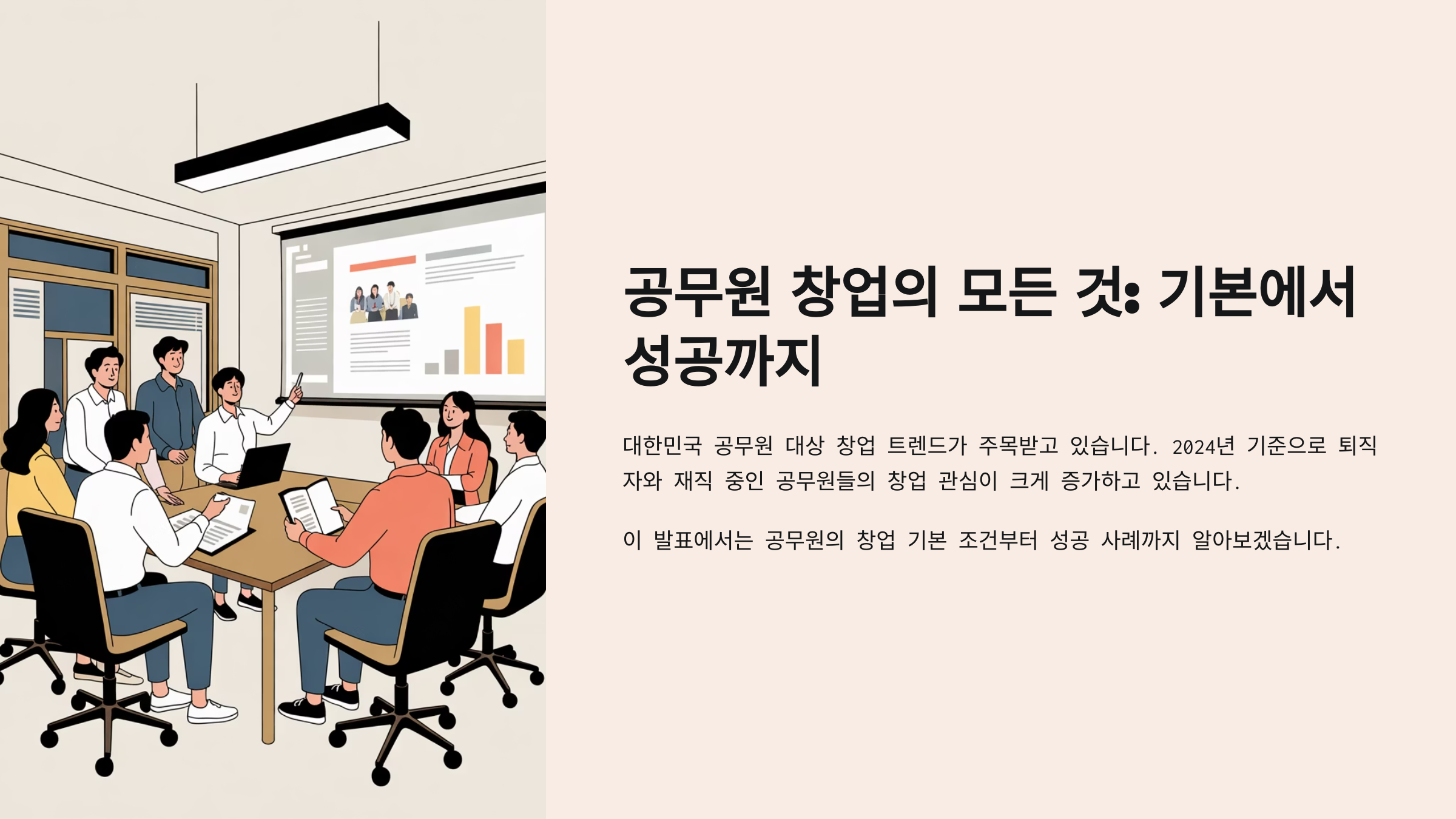 공무원 창업의 모든 것: 기본에서 성공까지

대한민국 공무원 대상 창업 트렌드가 주목받고 있습니다. 2024년 기준으로 퇴직자와 재직 중인 공무원들의 창업 관심이 크게 증가하고 있습니다.

이 발표에서는 공무원의 창업 기본 조건부터 성공 사례까지 알아보겠습니다.